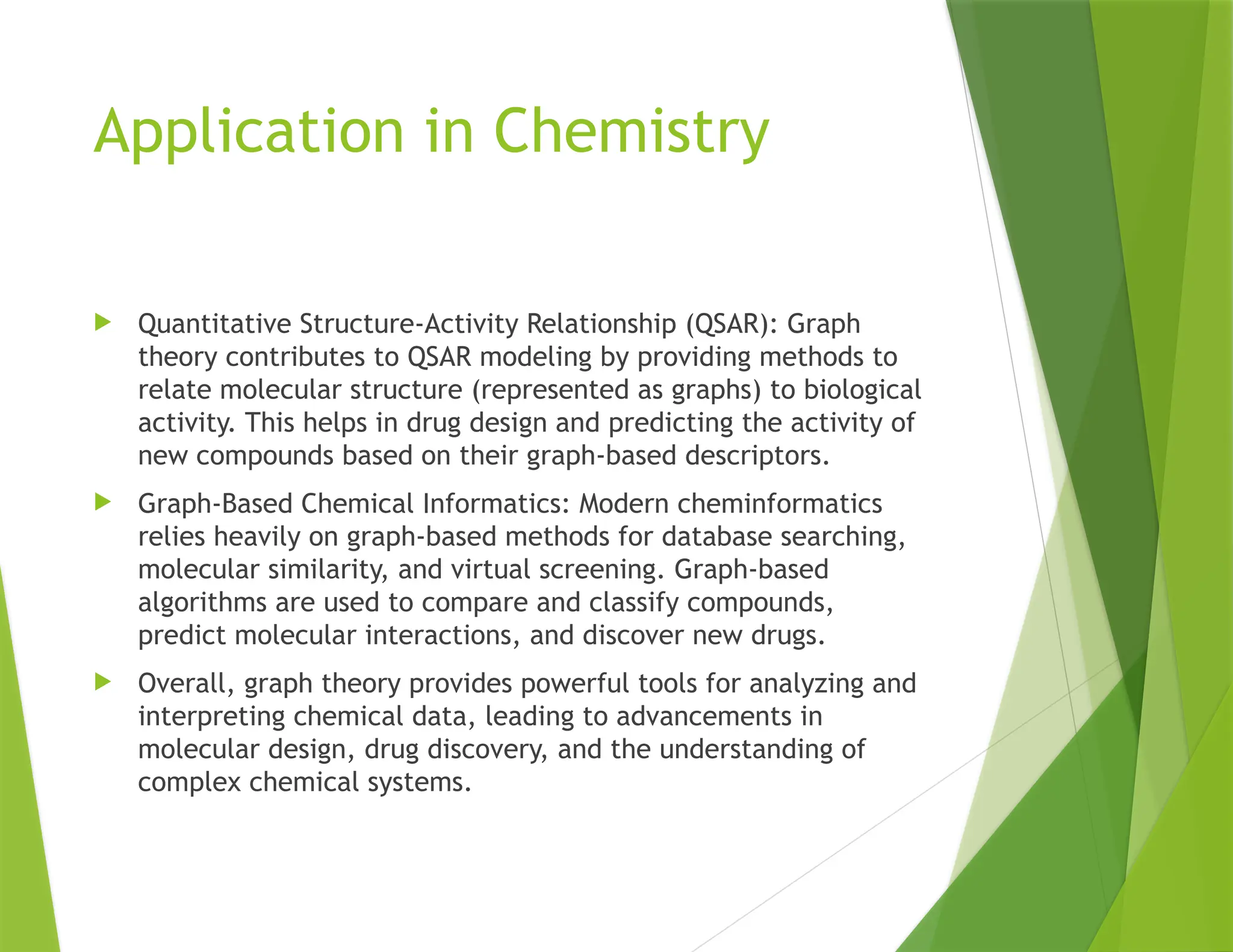 Application in Chemistry

Quantitative Structure-Activity Relationship (QSAR): Graph theory contributes to QSAR modeling by providing methods to relate molecular structure (represented as graphs) to biological activity. This helps in drug design and predicting the activity of new compounds based on their graph-based descriptors.

Graph-Based Chemical Informatics: Modern cheminformatics relies heavily on graph-based methods for database searching, molecular similarity, and virtual screening. Graph-based algorithms are used to compare and classify compounds, predict molecular interactions, and discover new drugs.

Overall, graph theory provides powerful tools for analyzing and interpreting chemical data, leading to advancements in molecular design, drug discovery, and the understanding of complex chemical systems.